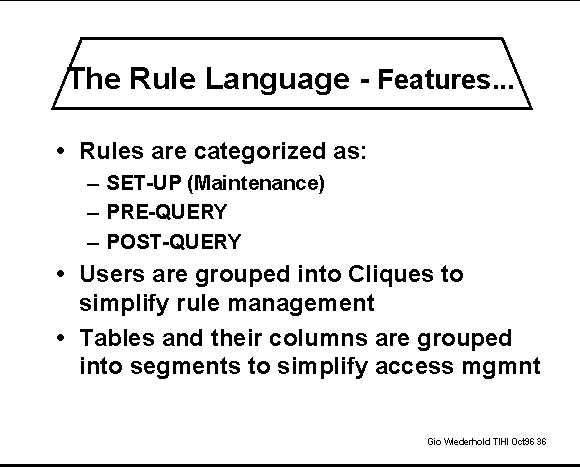 The Rule Language - Features...

• Rules are categorized as:
– SET-UP (Maintenance)
– PRE-QUERY
– POST-QUERY
• Users are grouped into Cliques to simplify rule management
• Tables and their columns are grouped into segments to simplify access mgmnt

Gio Wiederhold TIHI Oct96 36